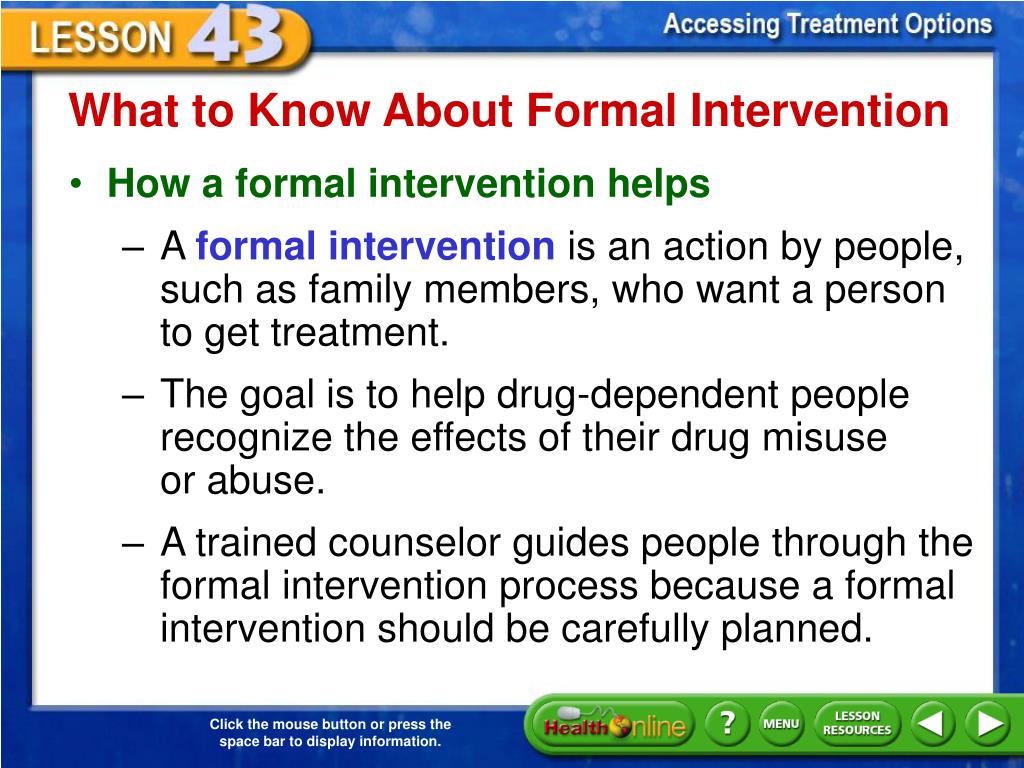 LESSON 43

Accessing Treatment Options

What to Know About Formal Intervention

• How a formal intervention helps

– A formal intervention is an action by people, such as family members, who want a person to get treatment.

– The goal is to help drug-dependent people recognize the effects of their drug misuse or abuse.

– A trained counselor guides people through the formal intervention process because a formal intervention should be carefully planned.

Click the mouse button or press the space bar to display information.

Health Online ? MENU LESSON RESOURCES